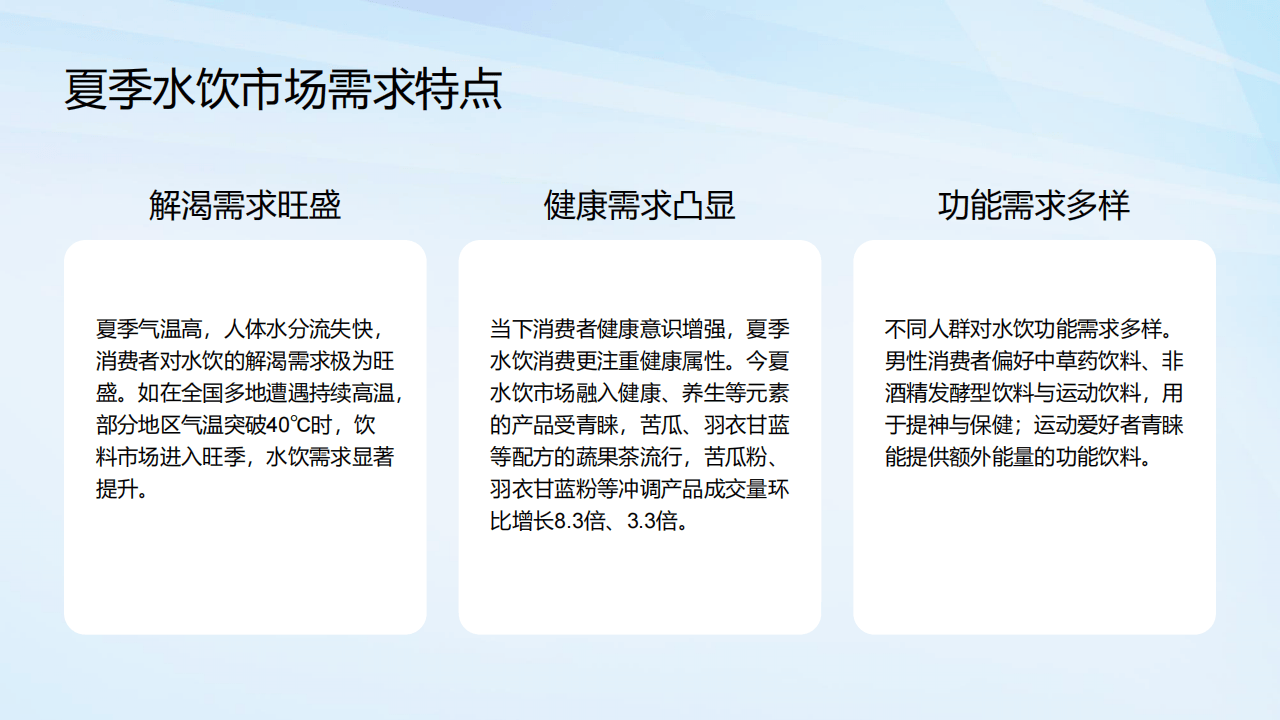 夏季水饮市场需求特点

解渴需求旺盛

夏季气温高，人体水分流失快，消费者对水饮的解渴需求极为旺盛。如在全国多地遭遇持续高温，部分地区气温突破40℃时，饮料市场进入旺季，水饮需求显著提升。

健康需求凸显

当下消费者健康意识增强，夏季水饮消费更注重健康属性。今夏水饮市场融入健康、养生等元素的产品受青睐，苦瓜、羽衣甘蓝等配方的蔬果茶流行，苦瓜粉、羽衣甘蓝粉等冲调产品成交量环比增长8.3倍、3.3倍。

功能需求多样

不同人群对水饮功能需求多样。男性消费者偏好中草药饮料、非酒精发酵型饮料与运动饮料，用于提神与保健；运动爱好者青睐能提供额外能量的功能饮料。